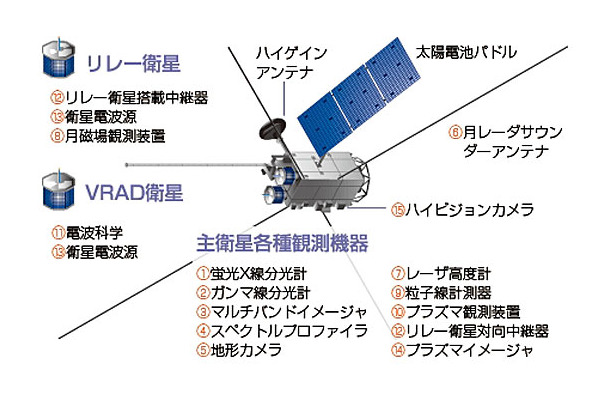 リレー衛星

⑫リレー衛星搭載中継器
⑬衛星電波源
⑧月磁場観測装置

VRAD衛星

⑪電波科学
⑬衛星電波源

ハイゲイン
アンテナ

太陽電池パドル

⑥月レーダサウンダーアンテナ

⑮ハイビジョンカメラ

主衛星各種観測機器

①蛍光X線分光計
②ガンマ線分光計
③マルチバンドイメージャ
④スペクトルプロファイラ
⑤地形カメラ

⑦レーザ高度計
⑨粒子線計測器
⑩プラズマ観測装置
⑫リレー衛星対向中継器
⑭プラズマイメージャ